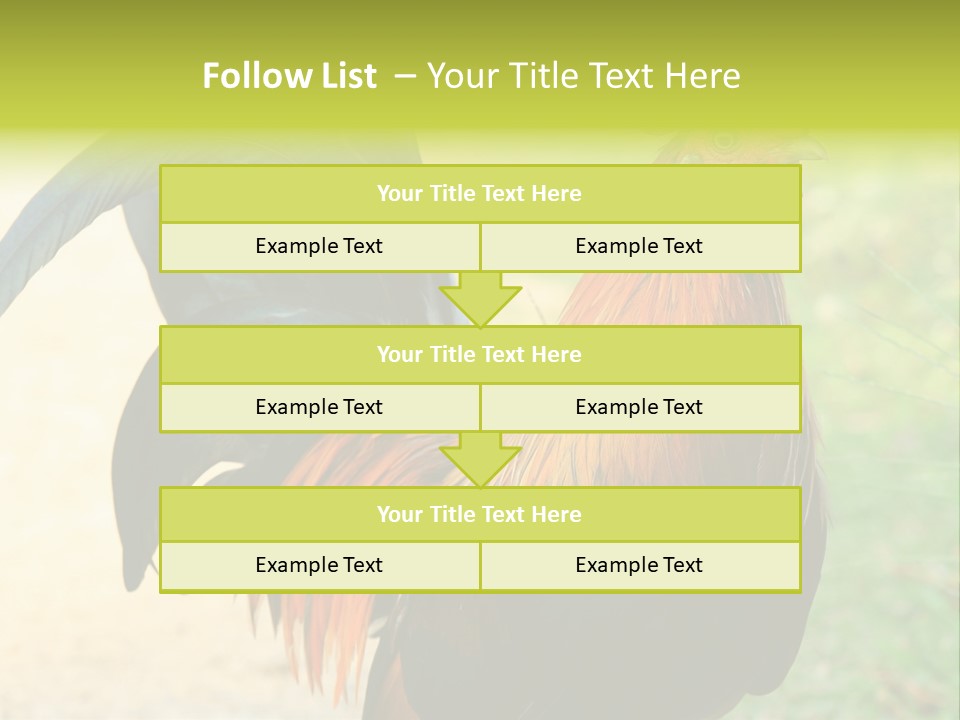 Follow List – Your Title Text Here

Your Title Text Here

Example Text

Example Text

Your Title Text Here

Example Text

Example Text

Your Title Text Here

Example Text

Example Text